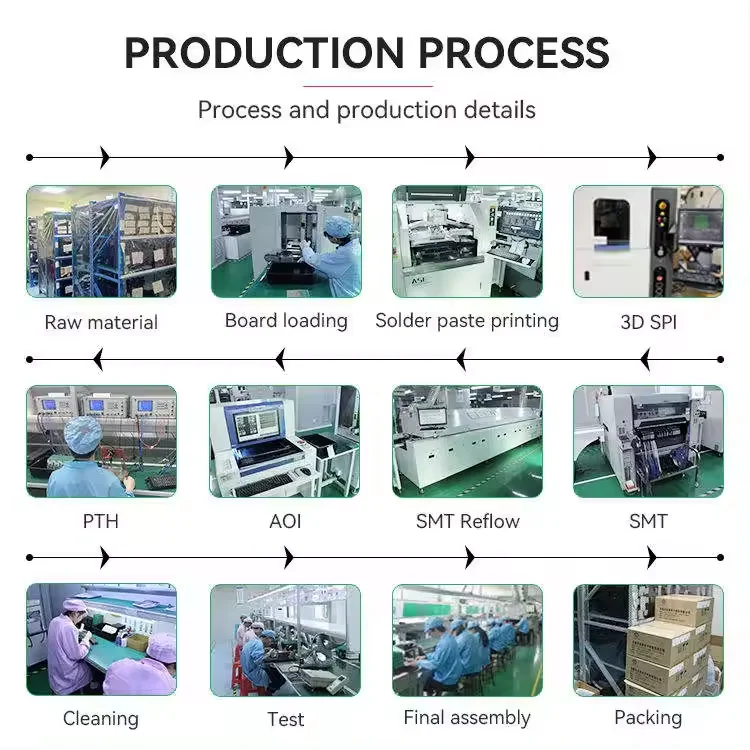 PRODUCTION PROCESS

Process and production details

Raw material
Board loading
Solder paste printing
3D SPI

PTH
AOI
SMT Reflow
SMT

Cleaning
Test
Final assembly
Packing